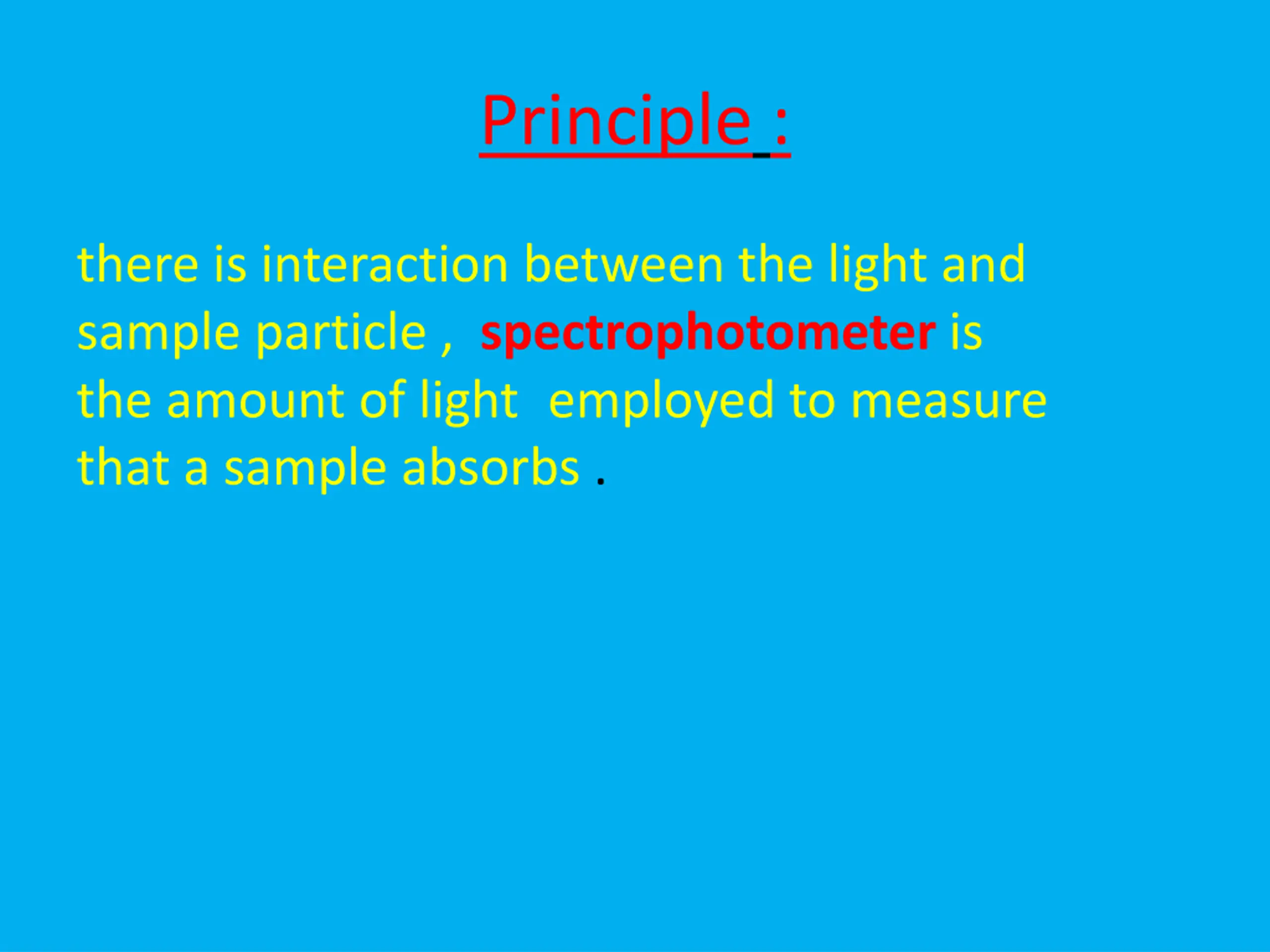 Principle :

there is interaction between the light and sample particle , spectrophotometer is the amount of light employed to measure that a sample absorbs .